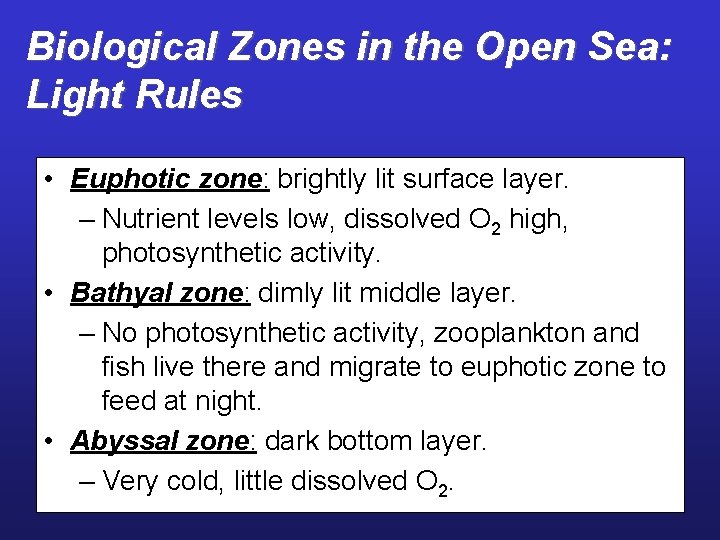 Biological Zones in the Open Sea: Light Rules

• Euphotic zone: brightly lit surface layer.
– Nutrient levels low, dissolved $O_2$ high, photosynthetic activity.

• Bathyal zone: dimly lit middle layer.
– No photosynthetic activity, zooplankton and fish live there and migrate to euphotic zone to feed at night.

• Abyssal zone: dark bottom layer.
– Very cold, little dissolved $O_2$.